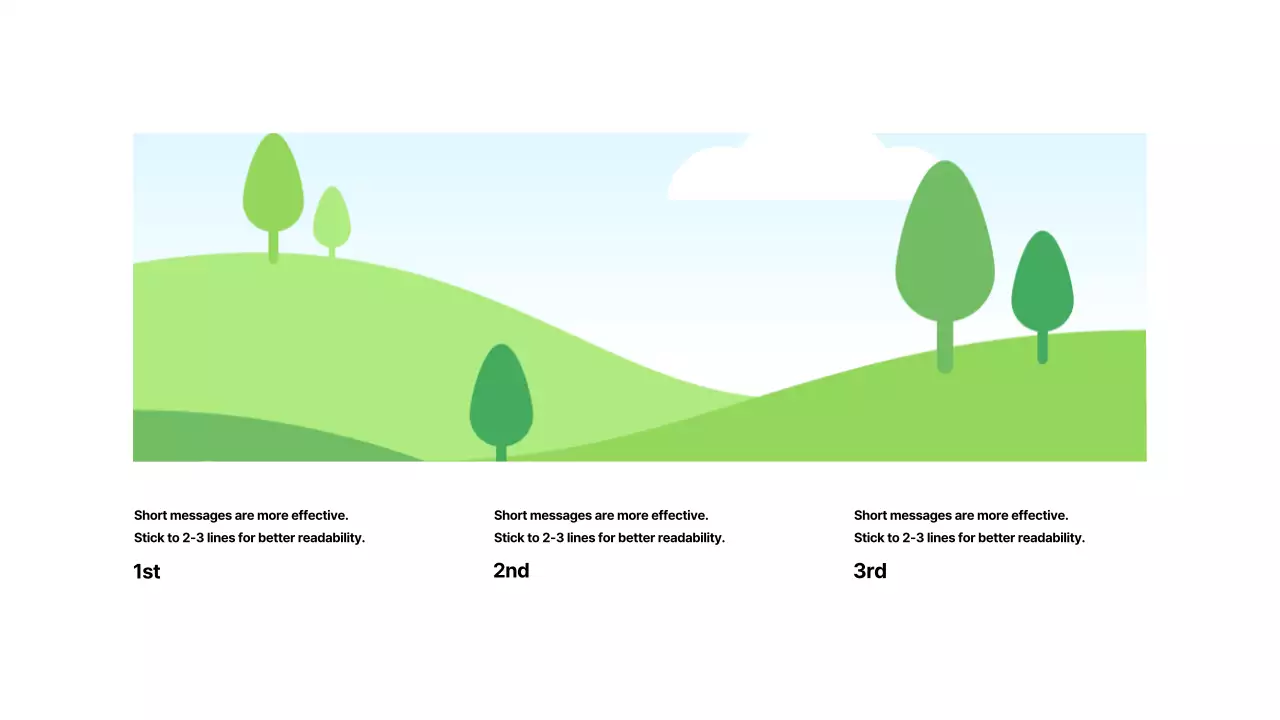 Short messages are more effective.
Stick to 2-3 lines for better readability.

1st

Short messages are more effective.
Stick to 2-3 lines for better readability.

2nd

Short messages are more effective.
Stick to 2-3 lines for better readability.

3rd